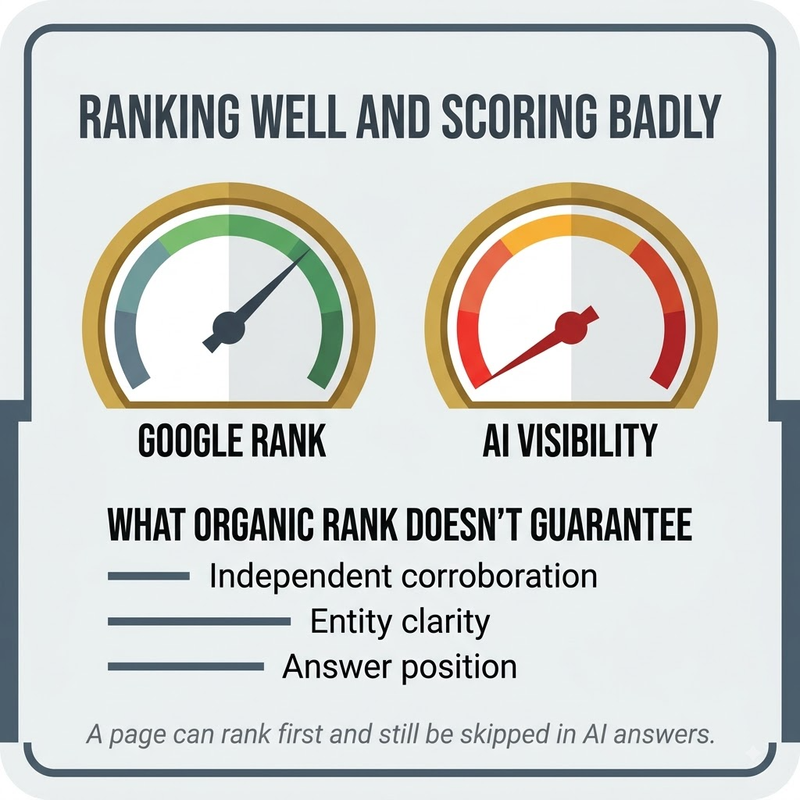 RANKING WELL AND SCORING BADLY

GOOGLE RANK

AI VISIBILITY

WHAT ORGANIC RANK DOESN'T GUARANTEE

Independent corroboration

Entity clarity

Answer position

A page can rank first and still be skipped in AI answers.